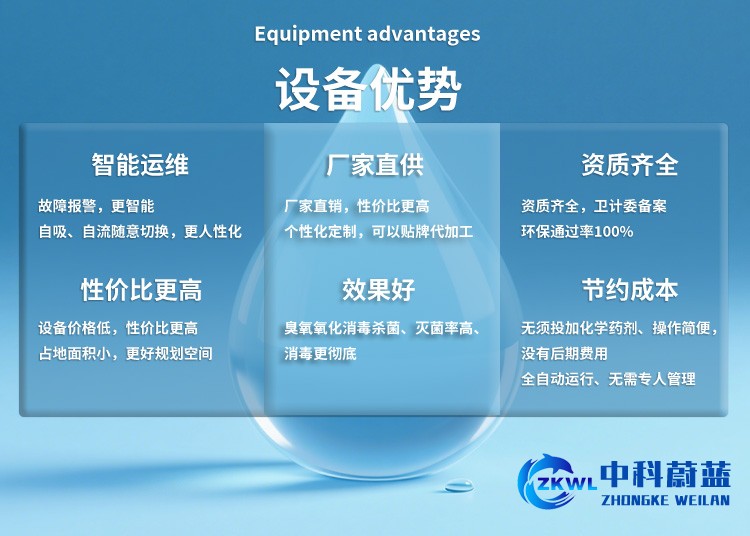 Equipment advantages

设备优势

智能运维

故障报警，更智能
自吸、自流随意切换，更人性化

性价比更高

设备价格低，性价比更高
占地面积小，更好规划空间

厂家直供

厂家直销，性价比更高
个性化定制，可以贴牌代加工

效果好

臭氧氧化消毒杀菌、灭菌率高、消毒更彻底

资质齐全

资质齐全，卫计委备案
环保通过率100%

节约成本

无须投加化学药剂、操作简便，没有后期费用
全自动运行、无需专人管理

ZKWL 中科蔚蓝
ZHONGKE WEILAN